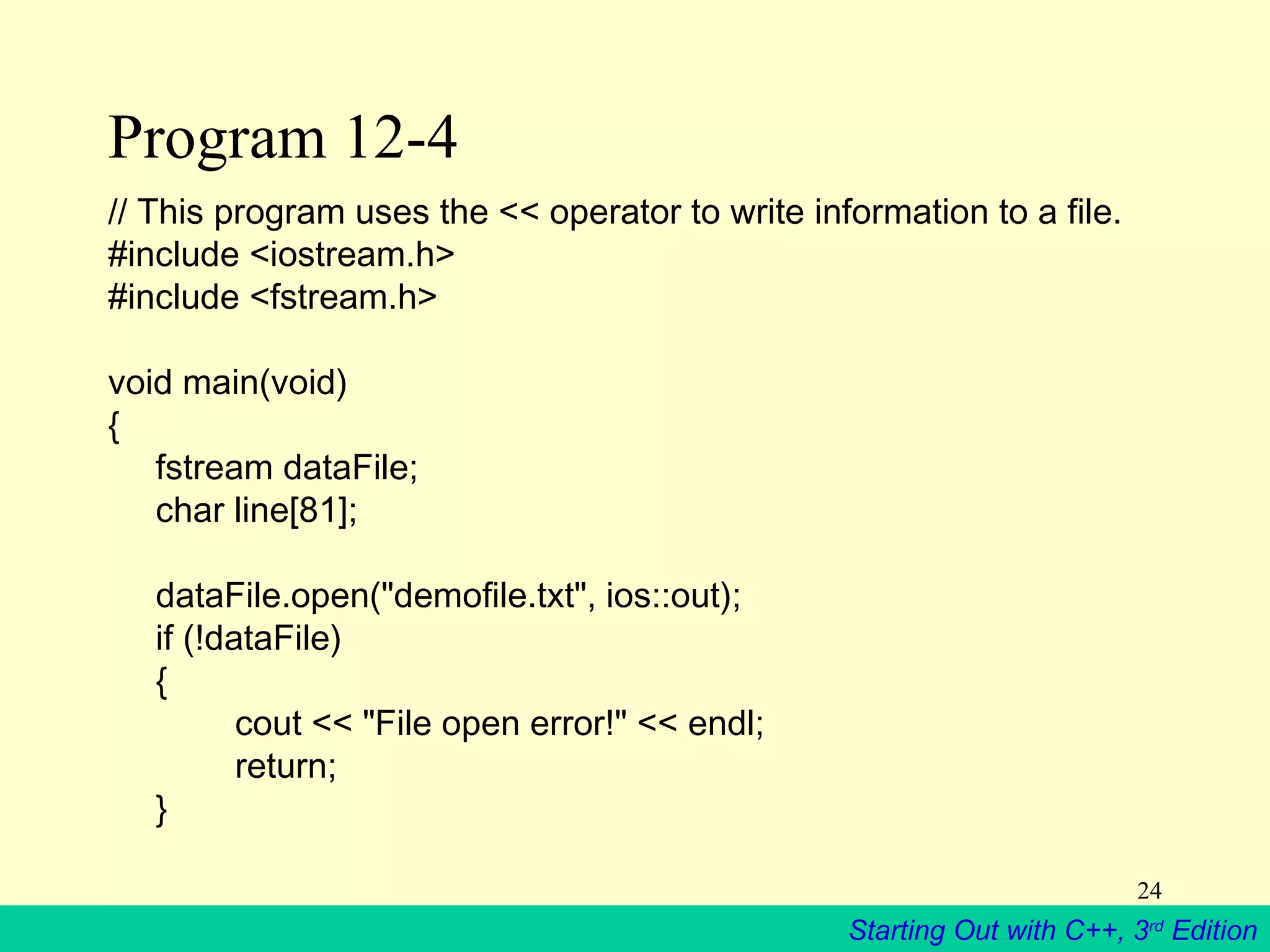 Program 12-4

// This program uses the << operator to write information to a file.
#include <iostream.h>
#include <fstream.h>

void main(void)
{
    fstream dataFile;
    char line[81];

    dataFile.open("demofile.txt", ios::out);
    if (!dataFile)
    {
        cout << "File open error!" << endl;
        return;
    }

24

Starting Out with C++, 3rd Edition